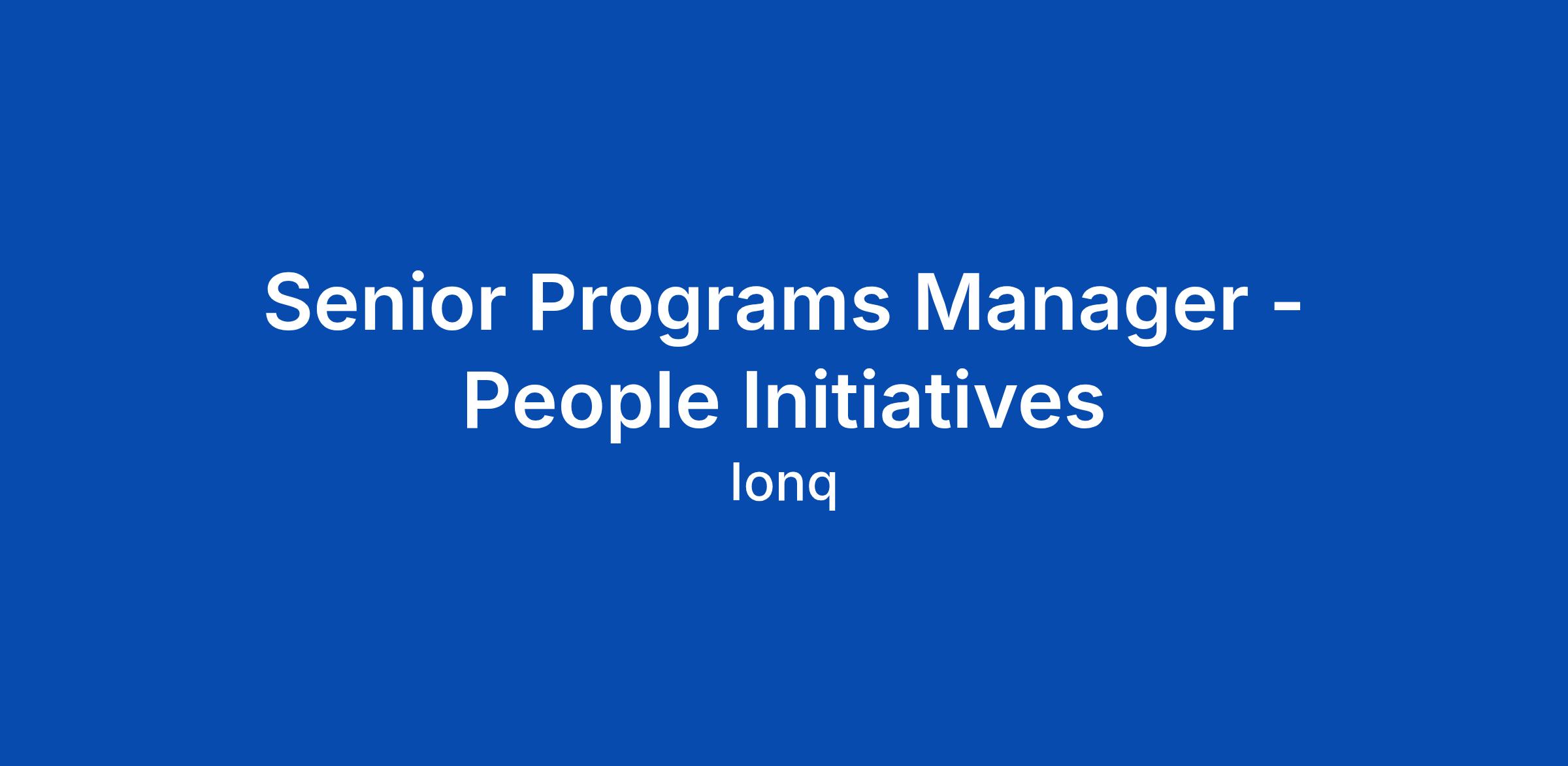 Senior Programs Manager - People Initiatives

Ionq